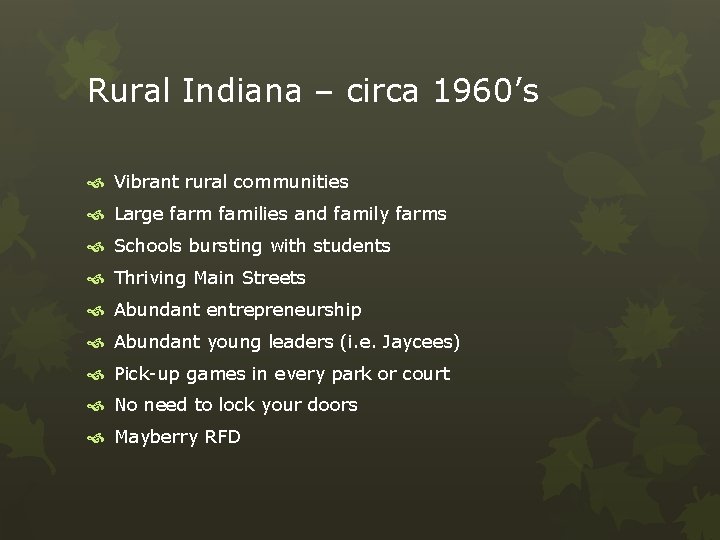 Rural Indiana – circa 1960’s

Vibrant rural communities
Large farm families and family farms
Schools bursting with students
Thriving Main Streets
Abundant entrepreneurship
Abundant young leaders (i.e. Jaycees)
Pick-up games in every park or court
No need to lock your doors
Mayberry RFD